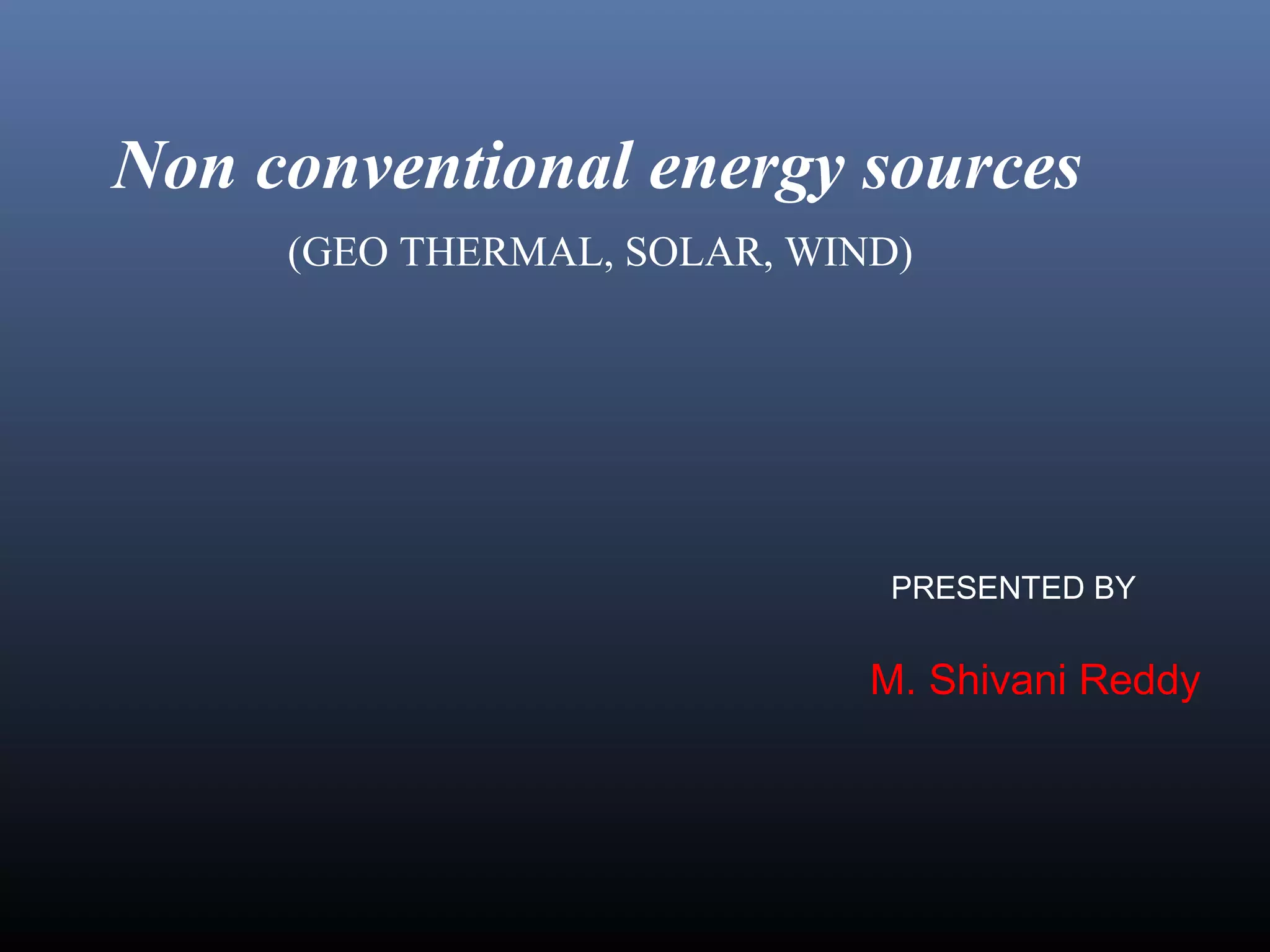 Non conventional energy sources

(GEO THERMAL, SOLAR, WIND)

PRESENTED BY

M. Shivani Reddy